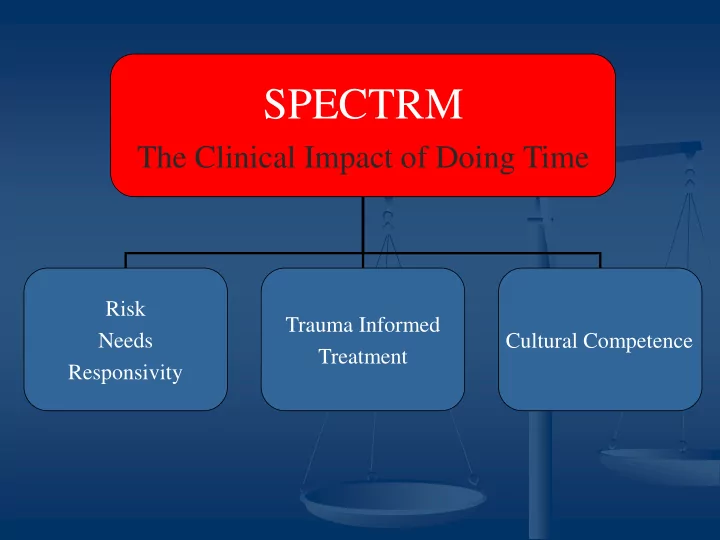 SPECTRM
The Clinical Impact of Doing Time

Risk
Needs
Responsivity

Trauma Informed Treatment

Cultural Competence